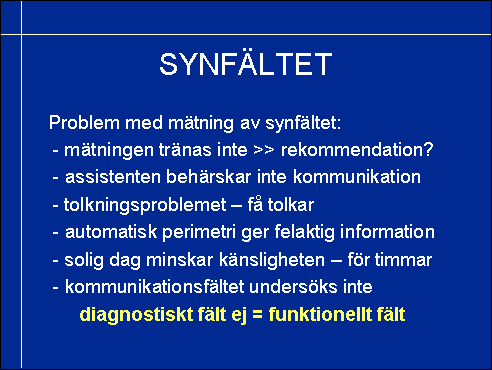 SYNFÄLTET

Problem med mätning av synfältet:
- mätningen tränas inte >> rekommendation?
- assistenten behärskar inte kommunikation
- tolkningsproblemet – få tolkar
- automatisk perimetri ger felaktig information
- solig dag minskar känsligheten – för timmar
- kommunikationsfältet undersöks inte

diagnostiskt fält ej = funktionellt fält